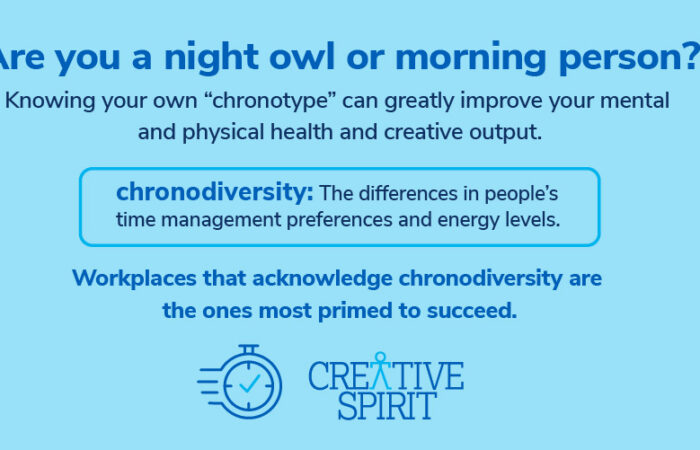 Are you a night owl or morning person?

Knowing your own “chronotype” can greatly improve your mental and physical health and creative output.

chronodiversity: The differences in people’s time management preferences and energy levels.

Workplaces that acknowledge chronodiversity are the ones most primed to succeed.

CREATIVE SPIRIT